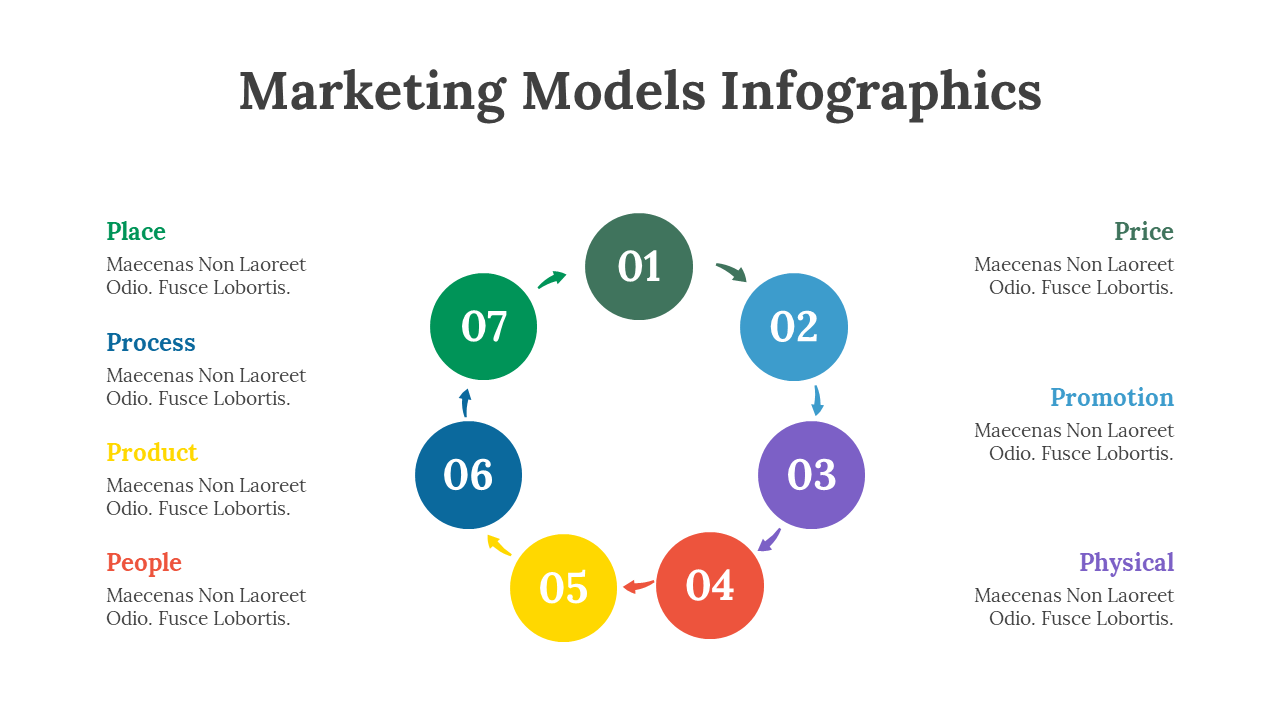 Marketing Models Infographics

Place
Maecenas Non Laoreet Odio. Fusce Lobortis.

Process
Maecenas Non Laoreet Odio. Fusce Lobortis.

Product
Maecenas Non Laoreet Odio. Fusce Lobortis.

People
Maecenas Non Laoreet Odio. Fusce Lobortis.

01

02

03

04

05

06

07

Price
Maecenas Non Laoreet Odio. Fusce Lobortis.

Promotion
Maecenas Non Laoreet Odio. Fusce Lobortis.

Physical
Maecenas Non Laoreet Odio. Fusce Lobortis.